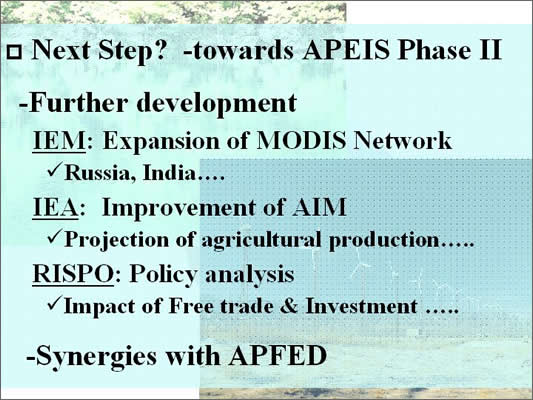 □ Next Step? -towards APEIS Phase II

-Further development

IEM: Expansion of MODIS Network

✓Russia, India….

IEA: Improvement of AIM

✓Projection of agricultural production…..

RISPO: Policy analysis

✓Impact of Free trade & Investment …..

-Synergies with APFED